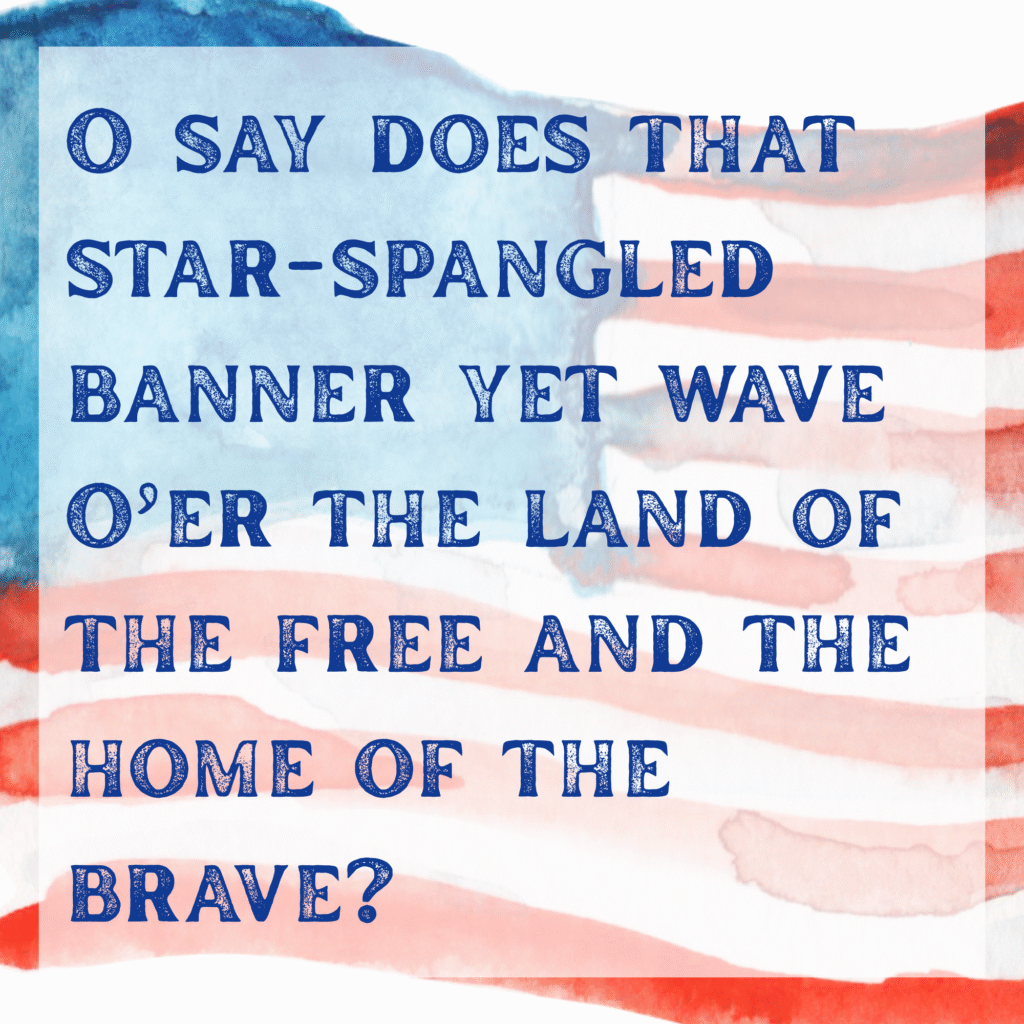 O SAY DOES THAT STAR-SPANGLED BANNER YET WAVE O'ER THE LAND OF THE FREE AND THE HOME OF THE BRAVE?